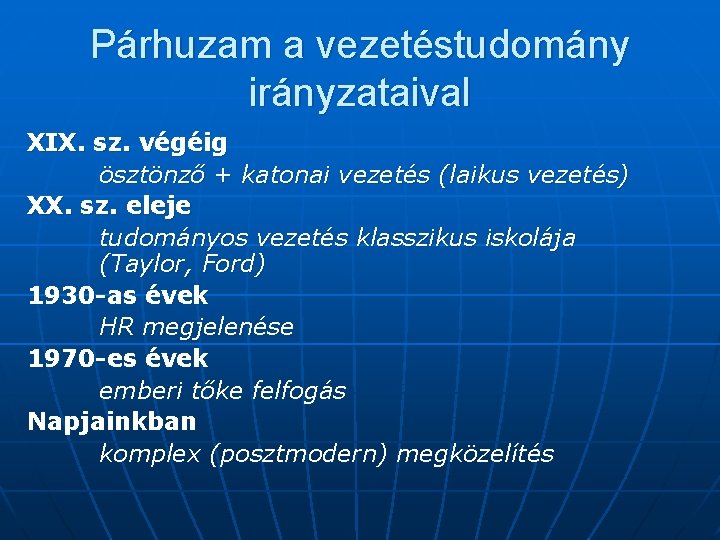 Párhuzam a vezetéstudomány irányzataival

XIX. sz. végéig

ösztönző + katonai vezetés (laikus vezetés)

XX. sz. eleje

tudományos vezetés klasszikus iskolája (Taylor, Ford)

1930-as évek

HR megjelenése

1970-es évek

emberi tőke felfogás

Napjainkban

komplex (posztmodern) megközelítés